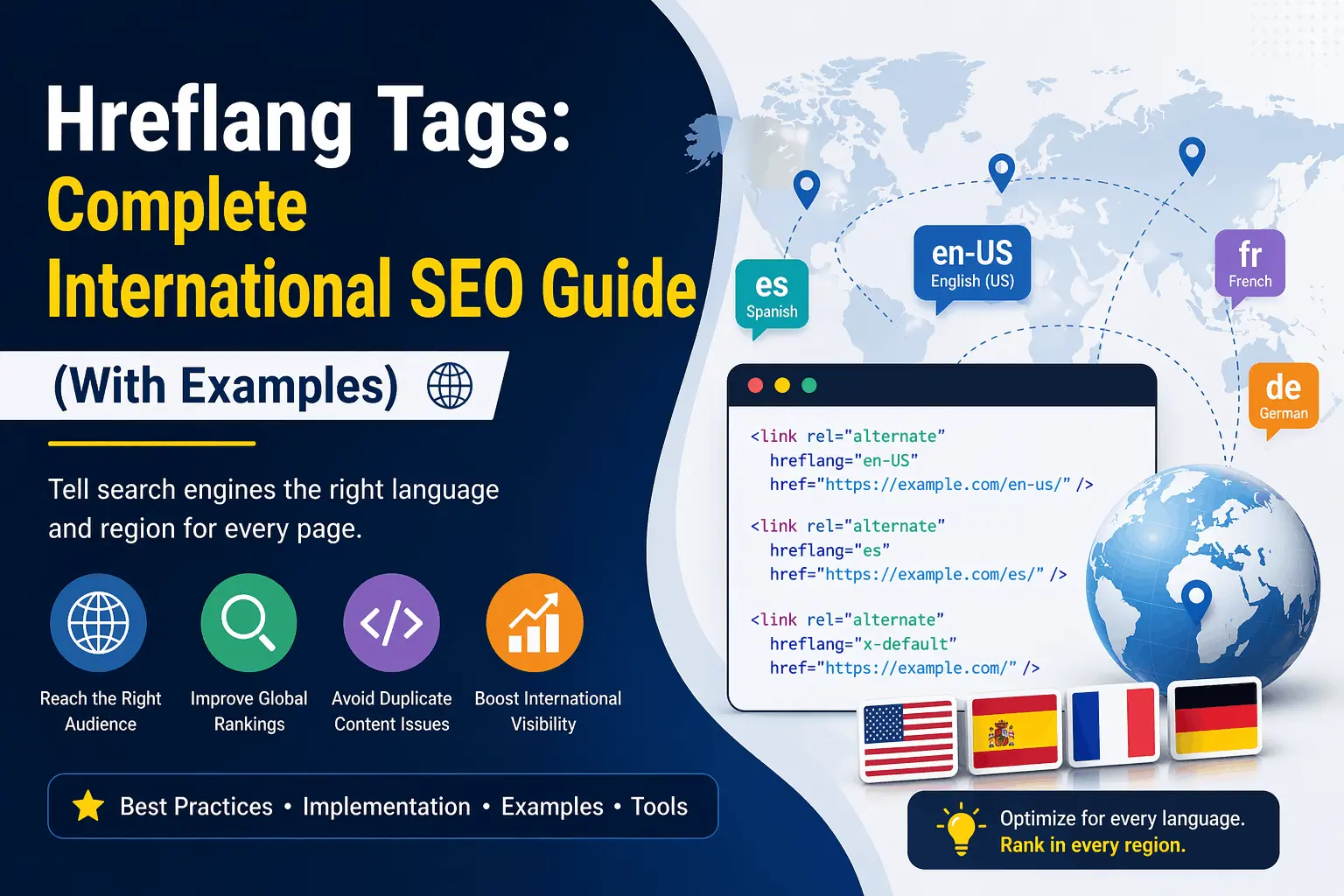 Hreflang Tags:
Complete International SEO Guide

(With Examples)

Tell search engines the right language and region for every page.

Reach the Right Audience

Improve Global Rankings

Avoid Duplicate Content Issues

Boost International Visibility

Best Practices • Implementation • Examples • Tools

es
Spanish

en-US
English (US)

fr
French

de
German

<link rel="alternate"
hreflang="en-US"
href="https://example.com/en-us/" />

<link rel="alternate"
hreflang="es"
href="https://example.com/es/" />

<link rel="alternate"
hreflang="x-default"
href="https://example.com/" />

Optimize for every language.
Rank in every region.